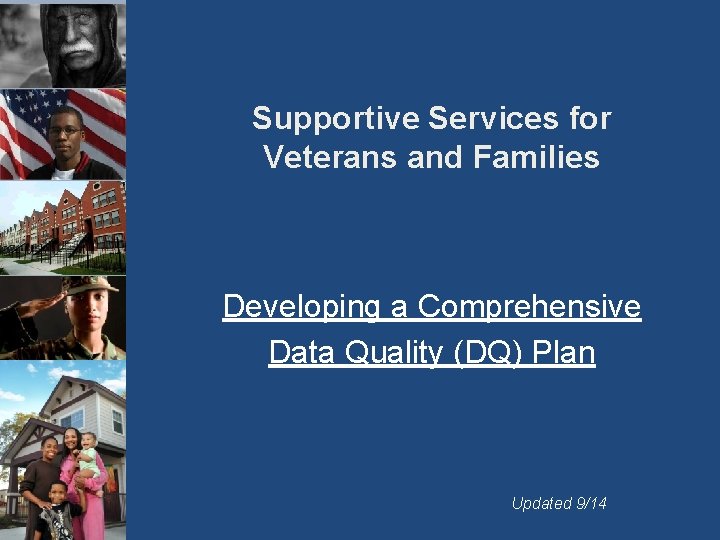 Supportive Services for Veterans and Families

Developing a Comprehensive Data Quality (DQ) Plan

Updated 9/14